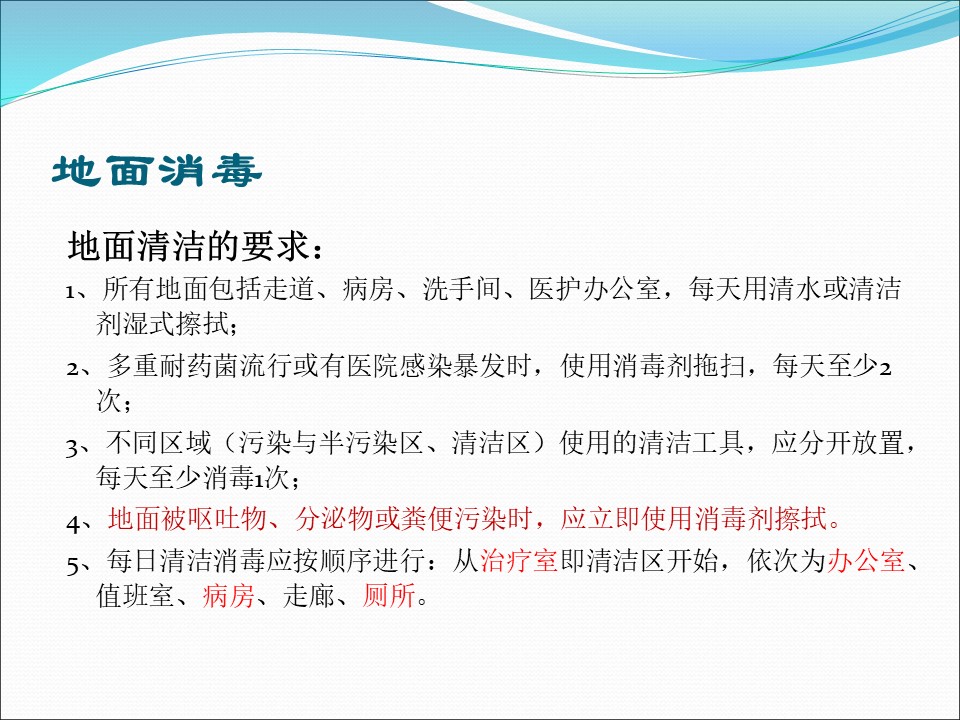 地面消毒

地面清洁的要求：

1、所有地面包括走道、病房、洗手间、医护办公室，每天用清水或清洁剂湿式擦拭；

2、多重耐药菌流行或有医院感染暴发时，使用消毒剂拖扫，每天至少2次；

3、不同区域（污染与半污染区、清洁区）使用的清洁工具，应分开放置，每天至少消毒1次；

4、地面被呕吐物、分泌物或粪便污染时，应立即使用消毒剂擦拭。

5、每日清洁消毒应按顺序进行：从治疗室即清洁区开始，依次为办公室、值班室、病房、走廊、厕所。